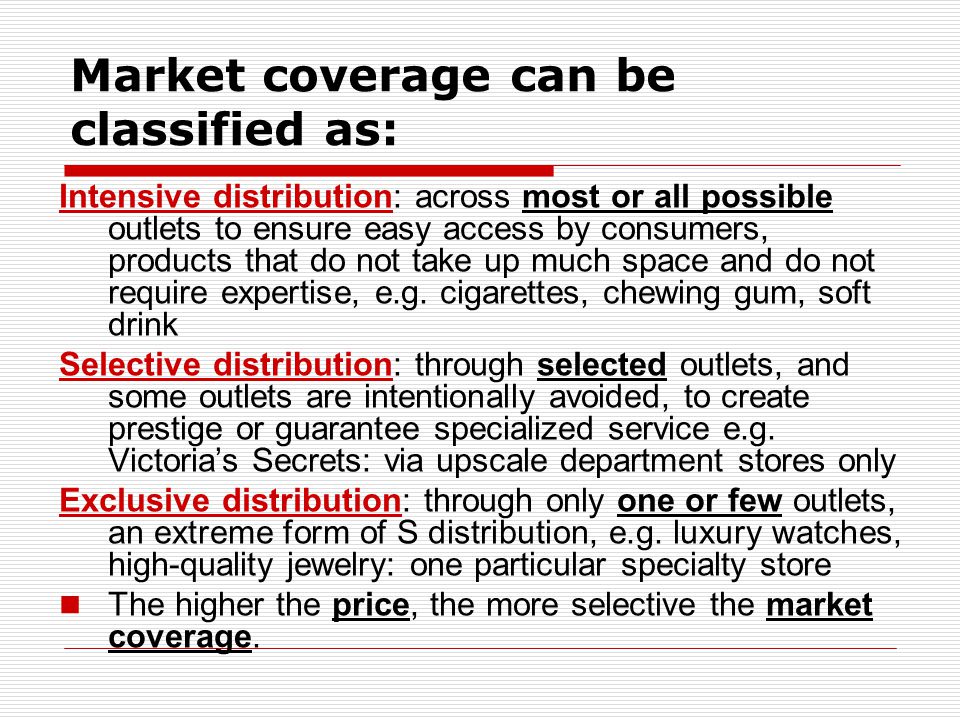 Market coverage can be classified as:

Intensive distribution: across most or all possible outlets to ensure easy access by consumers, products that do not take up much space and do not require expertise, e.g. cigarettes, chewing gum, soft drink

Selective distribution: through selected outlets, and some outlets are intentionally avoided, to create prestige or guarantee specialized service e.g. Victoria's Secrets: via upscale department stores only

Exclusive distribution: through only one or few outlets, an extreme form of S distribution, e.g. luxury watches, high-quality jewelry: one particular specialty store

The higher the price, the more selective the market coverage.